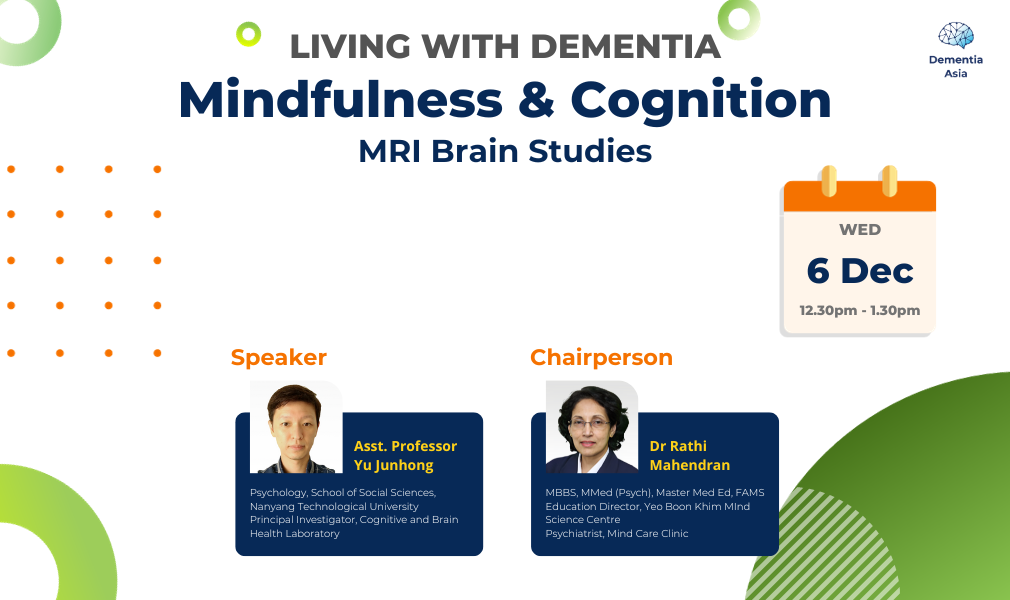 Dementia Asia

LIVING WITH DEMENTIA
Mindfulness & Cognition
MRI Brain Studies

WED
6 Dec
12.30pm - 1.30pm

Speaker

Asst. Professor Yu Junhong

Psychology, School of Social Sciences, Nanyang Technological University
Principal Investigator, Cognitive and Brain Health Laboratory

Chairperson

Dr Rathi Mahendran

MBBS, MMed (Psych), Master Med Ed, FAMS
Education Director, Yeo Boon Khim MInd Science Centre
Psychiatrist, Mind Care Clinic